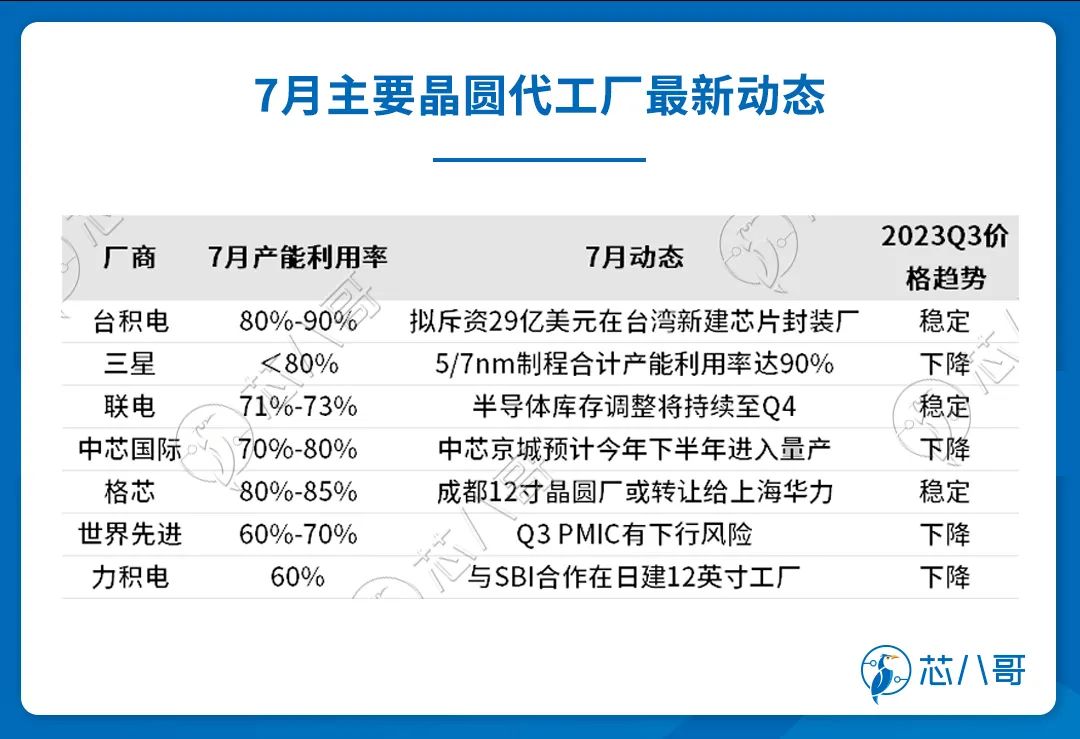 7月主要晶圆代工厂最新动态

| 厂商 | 7月产能利用率 | 7月动态 | 2023Q3价格趋势 |
|---|---|---|---|
| 台积电 | 80%-90% | 拟斥资29亿美元在台湾新建芯片封装厂 | 稳定 |
| 三星 | <80% | 5/7nm制程合计产能利用率达90% | 下降 |
| 联电 | 71%-73% | 半导体库存调整将持续至Q4 | 稳定 |
| 中芯国际 | 70%-80% | 中芯京城预计今年下半年进入量产 | 下降 |
| 格芯 | 80%-85% | 成都12寸晶圆厂或转让给上海华力 | 稳定 |
| 世界先进 | 60%-70% | Q3 PMIC有下行风险 | 下降 |
| 力积电 | 60% | 与SBI合作在日建12英寸工厂 | 下降 |

芯八哥